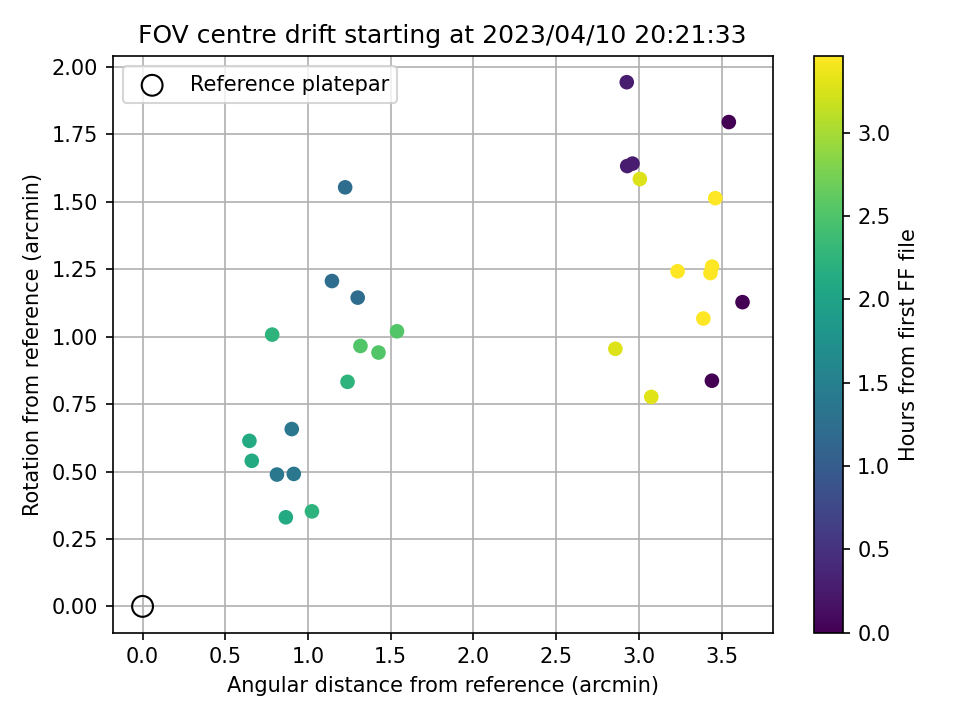 FOV centre drift starting at 2023/04/10 20:21:33

Reference platepar

Rotation from reference (arcmin)

2.00
1.75
1.50
1.25
1.00
0.75
0.50
0.25
0.00

0.0 0.5 1.0 1.5 2.0 2.5 3.0 3.5

Angular distance from reference (arcmin)

Hours from first FF file

3.0
2.5
2.0
1.5
1.0
0.5
0.0